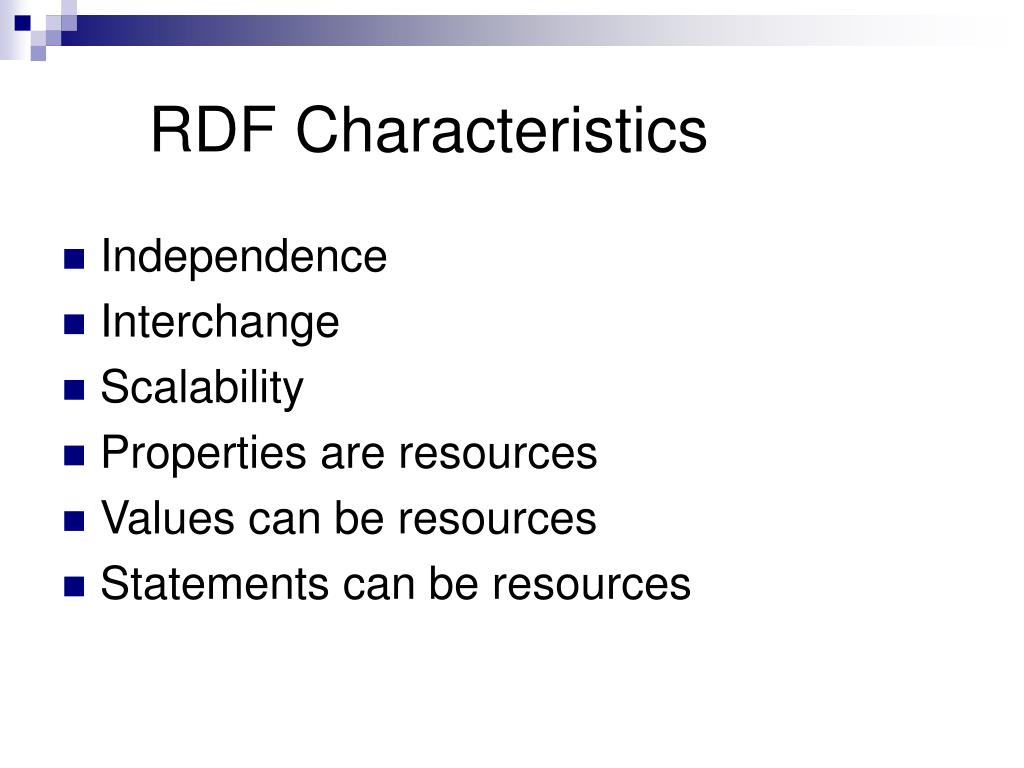 RDF Characteristics

- Independence
- Interchange
- Scalability
- Properties are resources
- Values can be resources
- Statements can be resources